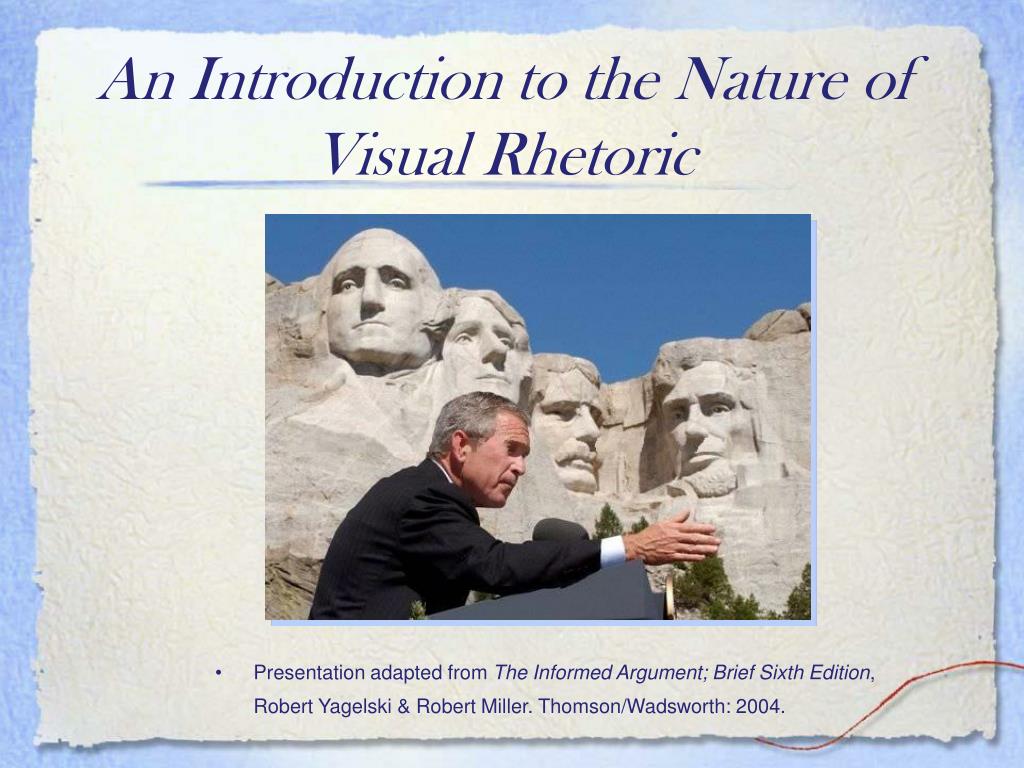 An Introduction to the Nature of Visual Rhetoric

• Presentation adapted from The Informed Argument; Brief Sixth Edition, Robert Yagelski & Robert Miller. Thomson/Wadsworth: 2004.